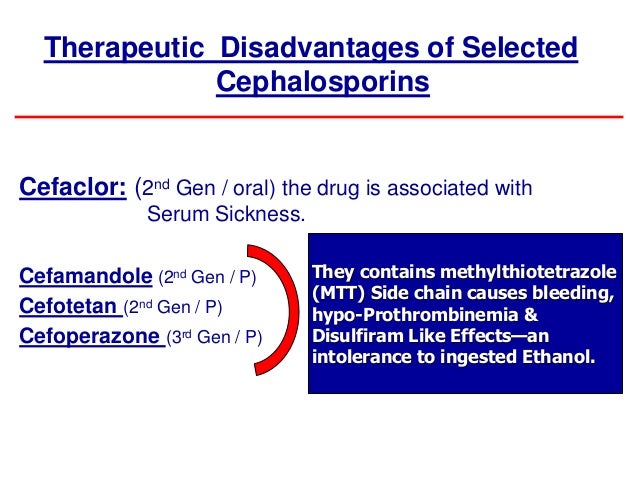 Therapeutic Disadvantages of Selected Cephalosporins

Cefaclor: (2nd Gen / oral) the drug is associated with Serum Sickness.

Cefamandole (2nd Gen / P)
Cefotetan (2nd Gen / P)
Cefoperazone (3rd Gen / P)

They contains methylthiotetrazole (MTT) Side chain causes bleeding, hypo-Prothrombinemia & Disulfiram Like Effects—an intolerance to ingested Ethanol.